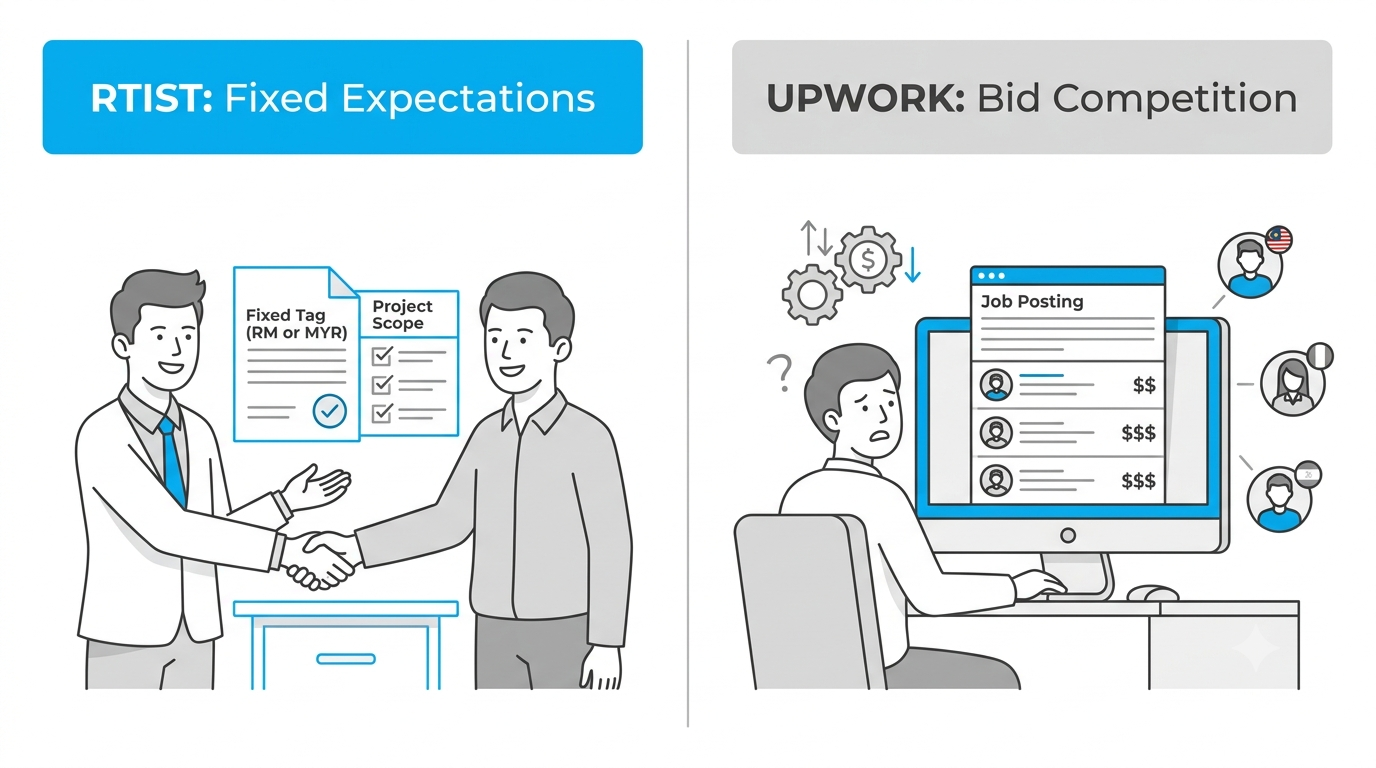 RTIST: Fixed Expectations

Fixed Tag (RM or MYR)

Project Scope

UPWORK: Bid Competition

$

?

Job Posting

$$

$$$

$$$